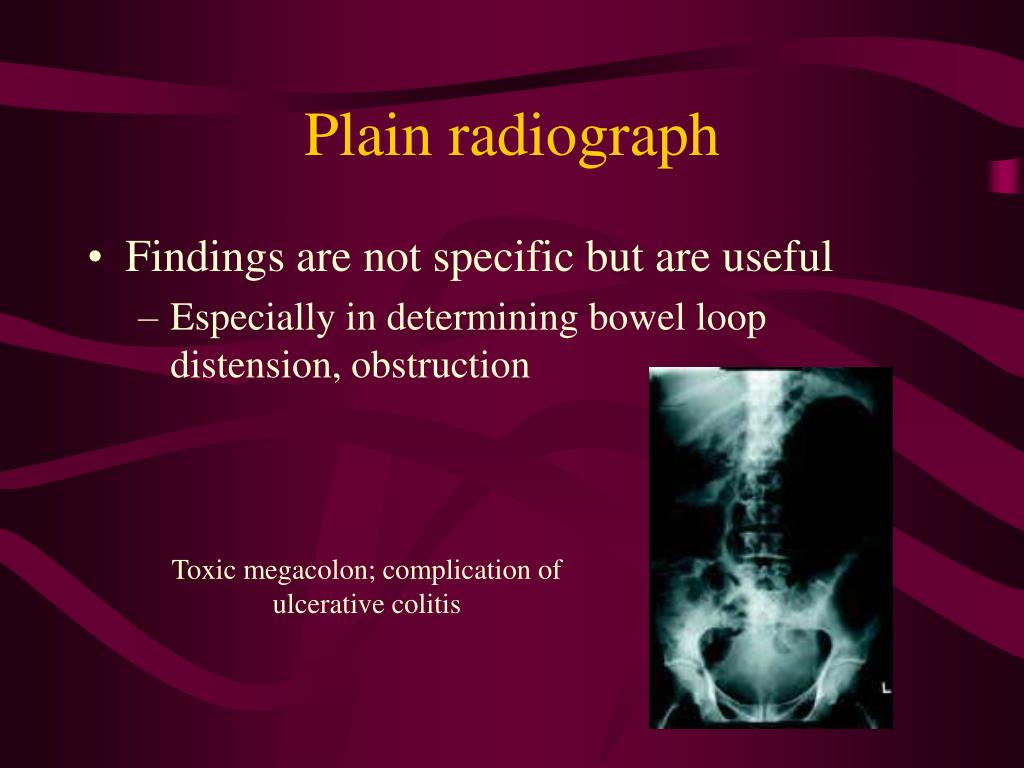 Plain radiograph

• Findings are not specific but are useful

– Especially in determining bowel loop distension, obstruction

Toxic megacolon; complication of ulcerative colitis

L